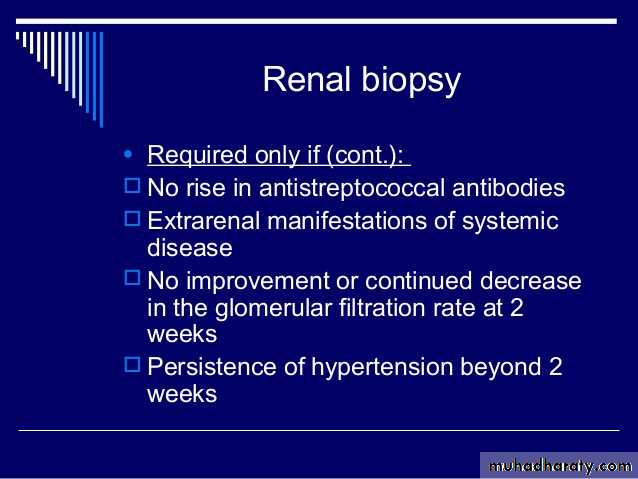 Renal biopsy

• Required only if (cont.):

□ No rise in antistreptococcal antibodies

□ Extrarenal manifestations of systemic disease

□ No improvement or continued decrease in the glomerular filtration rate at 2 weeks

□ Persistence of hypertension beyond 2 weeks

muhadharaty.com